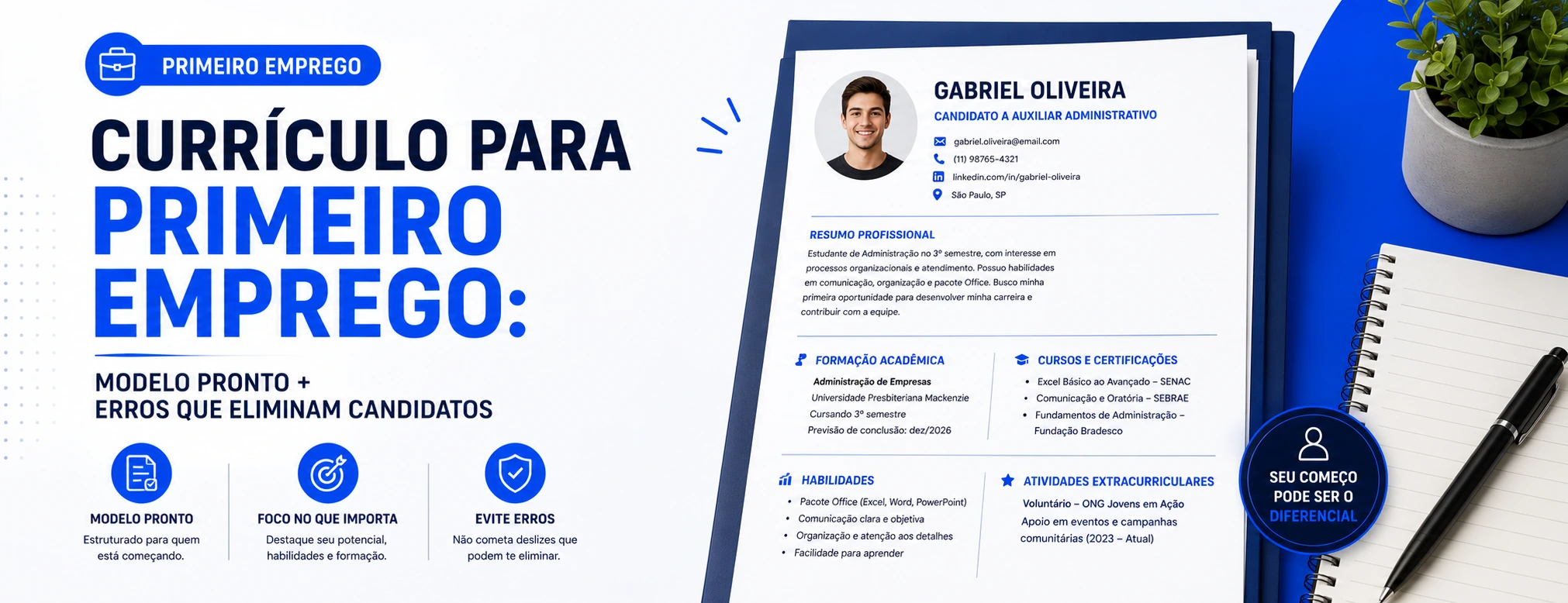 PRIMEIRO EMPREGO

CURRÍCULO PARA PRIMEIRO EMPREGO:

MODELO PRONTO + ERROS QUE ELIMINAM CANDIDATOS

MODELO PRONTO
Estruturado para quem está começando.

FOCO NO QUE IMPORTA
Destaque seu potencial, habilidades e formação.

EVITE ERROS
Não cometa deslizes que podem te eliminar.

GABRIEL OLIVEIRA
CANDIDATO A AUXILIAR ADMINISTRATIVO
gabriel.oliveira@email.com
(11) 98765-4321
linkedin.com/in/gabriel-oliveira
São Paulo, SP

RESUMO PROFISSIONAL
Estudante de Administração no 3º semestre, com interesse em processos organizacionais e atendimento. Possuo habilidades em comunicação, organização e pacote Office. Busco minha primeira oportunidade para desenvolver minha carreira e contribuir com a equipe.

FORMAÇÃO ACADÊMICA
Administração de Empresas
Universidade Presbiteriana Mackenzie
Cursando 3º semestre
Previsão de conclusão: dez/2026

CURSOS E CERTIFICAÇÕES
• Excel Básico ao Avançado – SENAC
• Comunicação e Oratória – SEBRAE
• Fundamentos de Administração – Fundação Bradesco

HABILIDADES
• Pacote Office (Excel, Word, PowerPoint)
• Comunicação clara e objetiva
• Organização e atenção aos detalhes
• Facilidade para aprender

ATIVIDADES EXTRACURRICULARES
Voluntário – ONG Jovens em Ação
Apoio em eventos e campanhas comunitárias (2023 – Atual)

SEU COMEÇO PODE SER O DIFERENCIAL